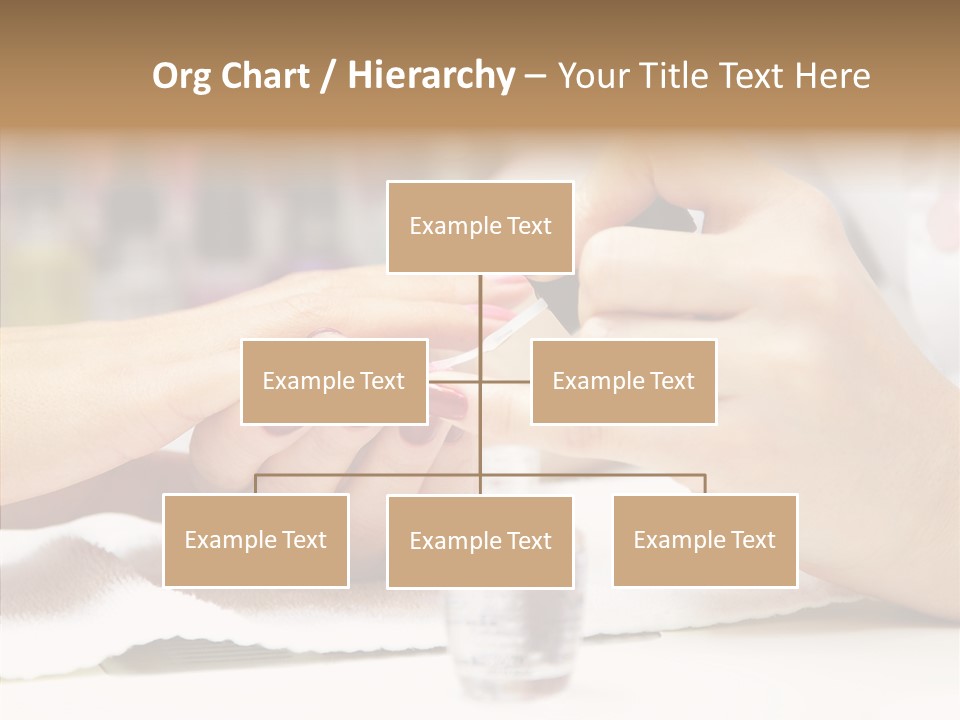 Org Chart / Hierarchy – Your Title Text Here

Example Text

Example Text

Example Text

Example Text

Example Text

Example Text